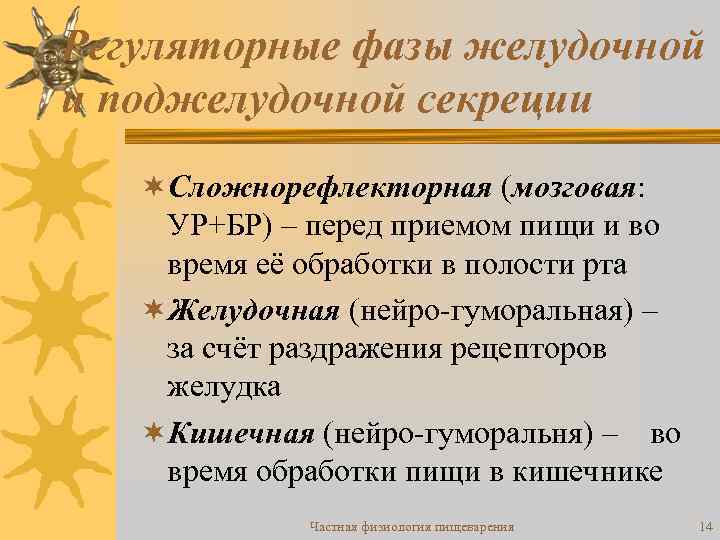 Регуляторные фазы желудочной и поджелудочной секреции

Сложнорефлекторная (мозговая: УР+БР) – перед приемом пищи и во время её обработки в полости рта

Желудочная (нейро-гуморальная) – за счёт раздражения рецепторов желудка

Кишечная (нейро-гуморальня) – во время обработки пищи в кишечнике

Частная физиология пищеварения

14